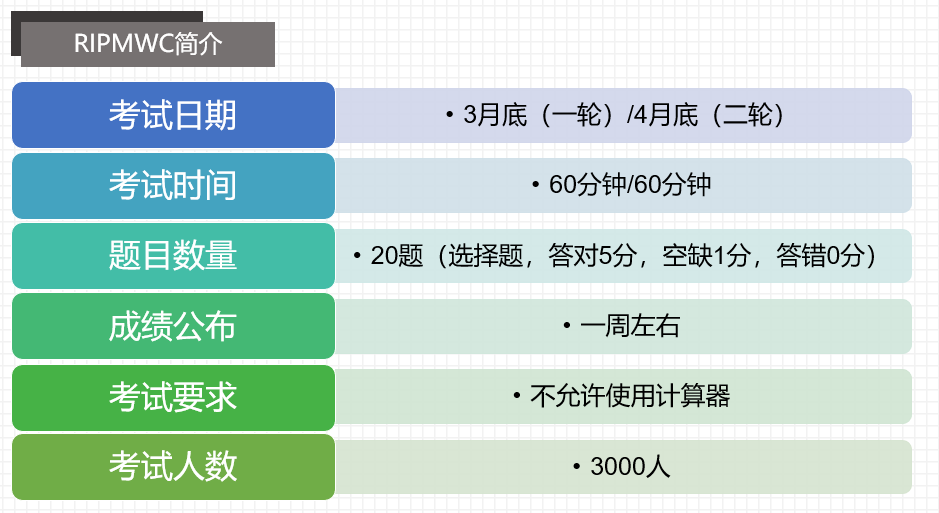 RIPMWC简介

考试日期
• 3月底（一轮）/4月底（二轮）

考试时间
• 60分钟/60分钟

题目数量
• 20题（选择题，答对5分，空缺1分，答错0分）

成绩公布
• 一周左右

考试要求
• 不允许使用计算器

考试人数
• 3000人